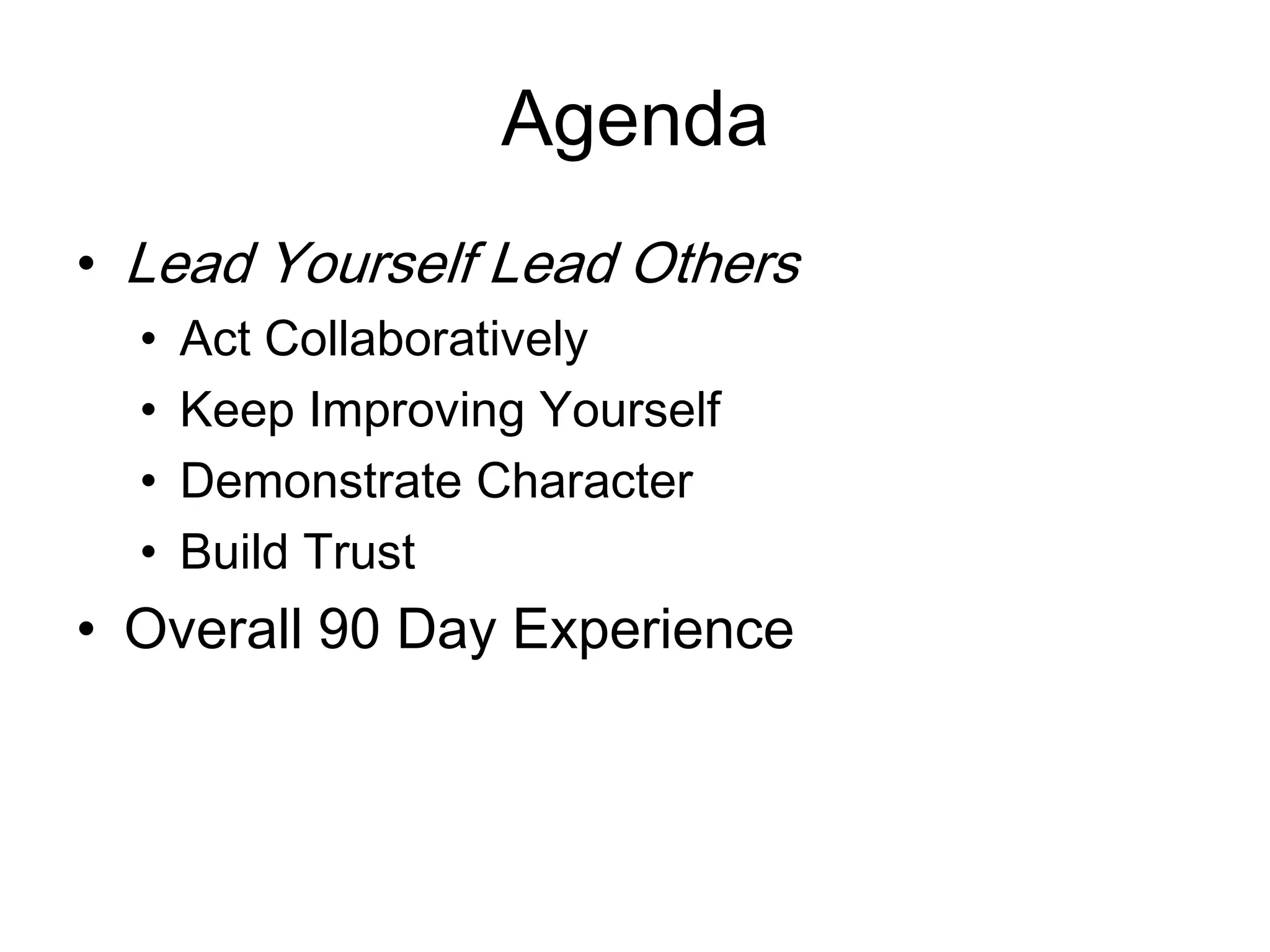 Agenda

• Lead Yourself Lead Others
 • Act Collaboratively
 • Keep Improving Yourself
 • Demonstrate Character
 • Build Trust
• Overall 90 Day Experience